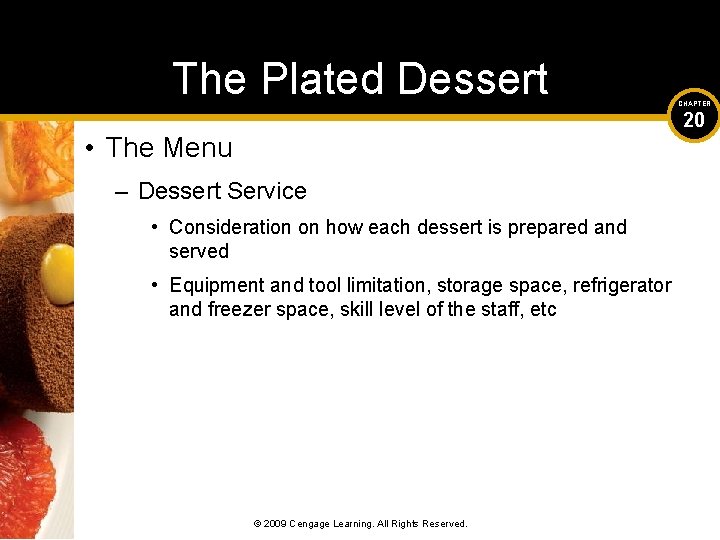 The Plated Dessert

CHAPTER 20

• The Menu

– Dessert Service

• Consideration on how each dessert is prepared and served

• Equipment and tool limitation, storage space, refrigerator and freezer space, skill level of the staff, etc

© 2009 Cengage Learning. All Rights Reserved.